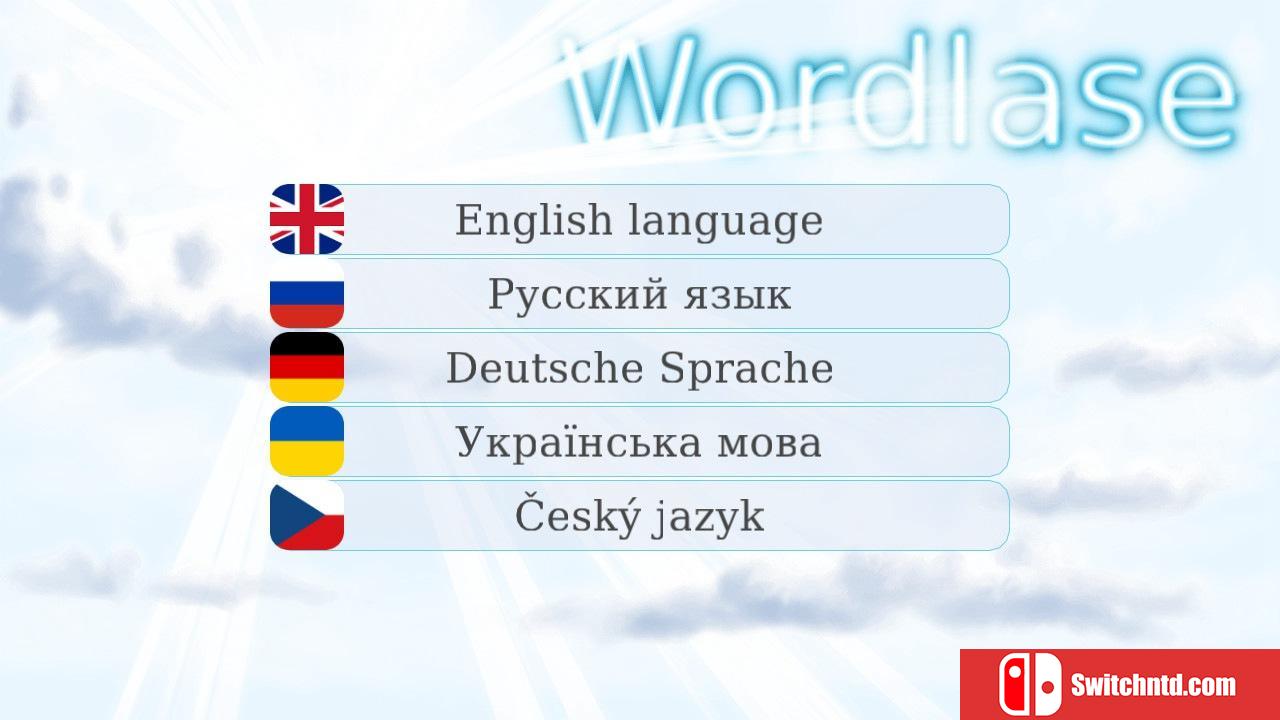 Wordlase

English language

Русский язык

Deutsche Sprache

Українська мова

Český jazyk

Switchntd.com